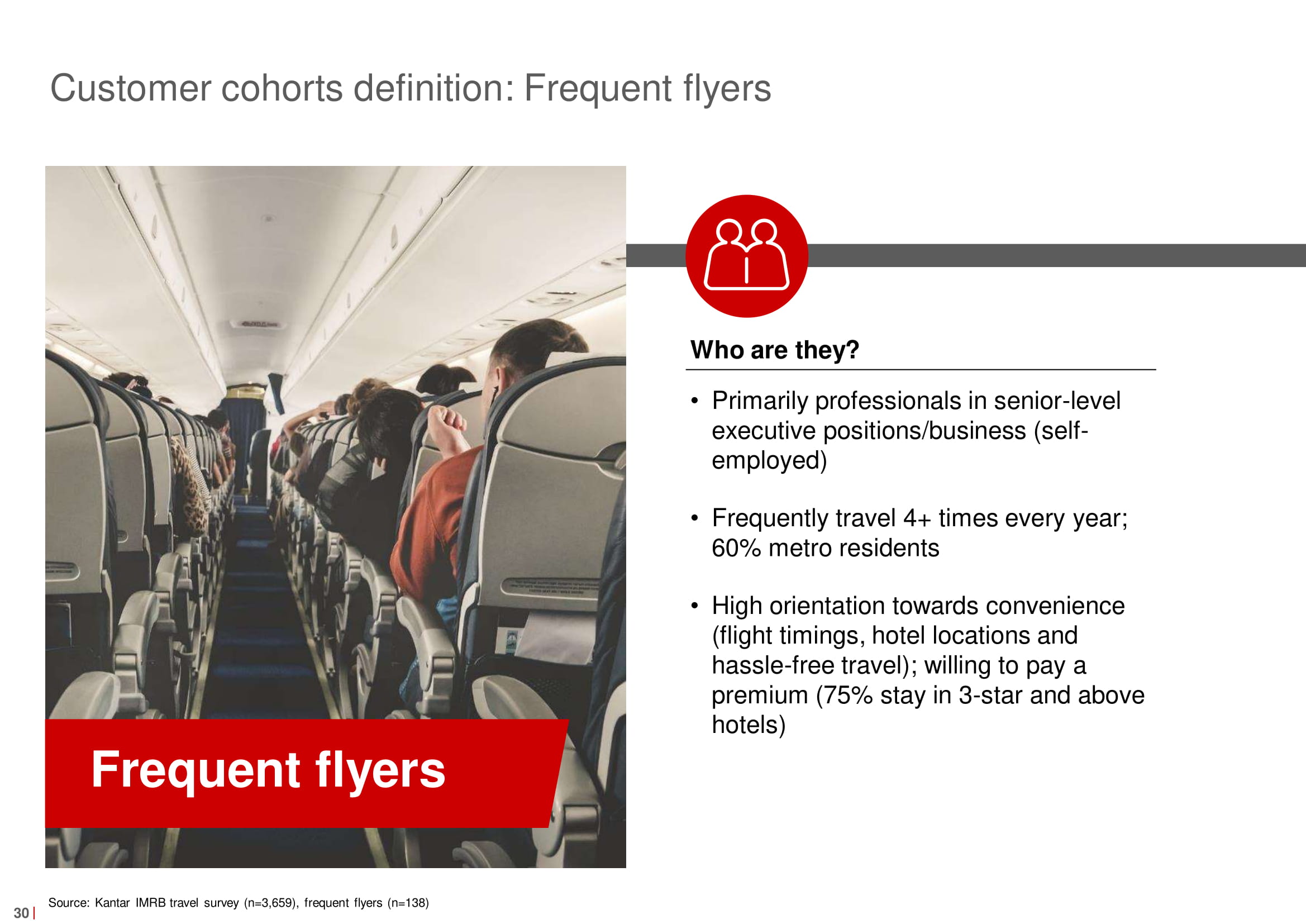 Customer cohorts definition: Frequent flyers

Frequent flyers

Who are they?

• Primarily professionals in senior-level executive positions/business (self-employed)

• Frequently travel 4+ times every year; 60% metro residents

• High orientation towards convenience (flight timings, hotel locations and hassle-free travel); willing to pay a premium (75% stay in 3-star and above hotels)

Source: Kantar IMRB travel survey (n=3,659), frequent flyers (n=138)

30